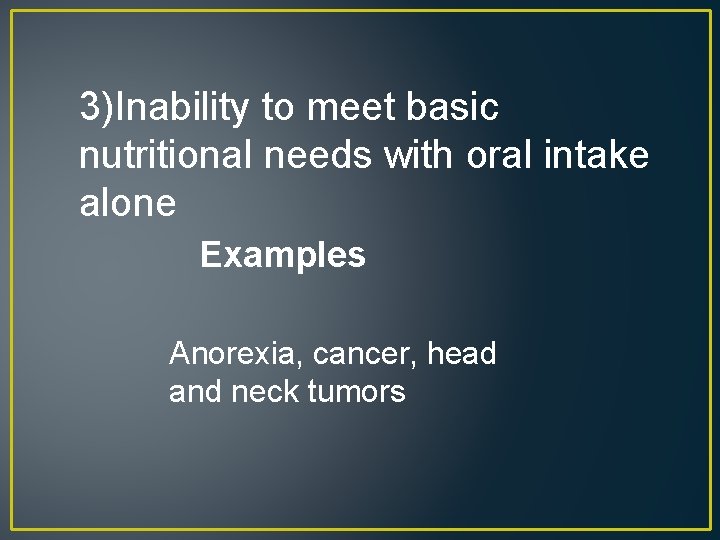 3)Inability to meet basic nutritional needs with oral intake alone

Examples

Anorexia, cancer, head and neck tumors